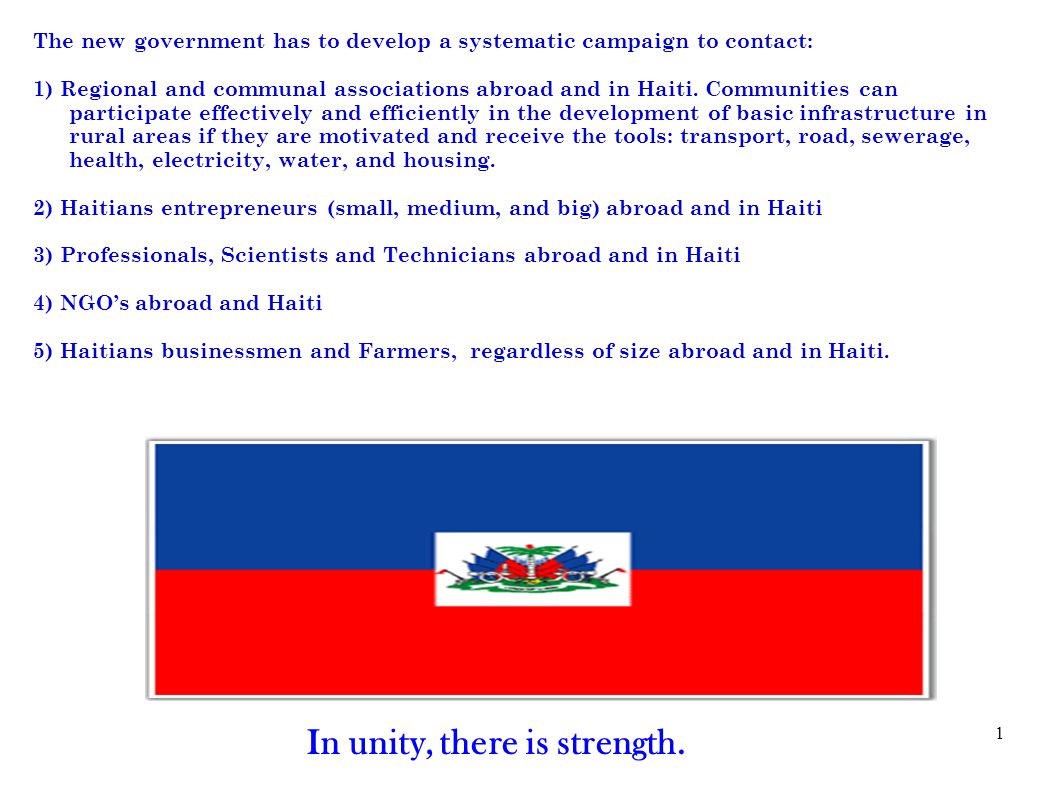 The new government has to develop a systematic campaign to contact:

1) Regional and communal associations abroad and in Haiti. Communities can participate effectively and efficiently in the development of basic infrastructure in rural areas if they are motivated and receive the tools: transport, road, sewerage, health, electricity, water, and housing.

2) Haitians entrepreneurs (small, medium, and big) abroad and in Haiti

3) Professionals, Scientists and Technicians abroad and in Haiti

4) NGO's abroad and Haiti

5) Haitians businessmen and Farmers, regardless of size abroad and in Haiti.

In unity, there is strength.

1